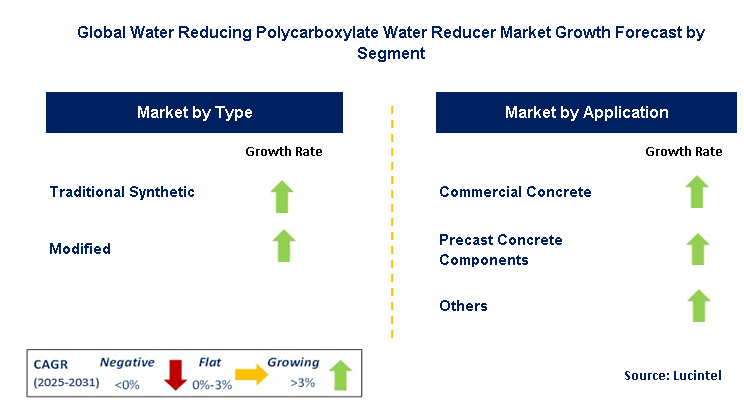 Global Water Reducing Polycarboxylate Water Reducer Market Growth Forecast by Segment

Market by Type

Growth Rate

Traditional Synthetic

Modified

Market by Application

Growth Rate

Commercial Concrete

Precast Concrete Components

Others

CAGR (2025-2031)

Negative <0%

Flat 0%-3%

Growing >3%

Source: Lucintel